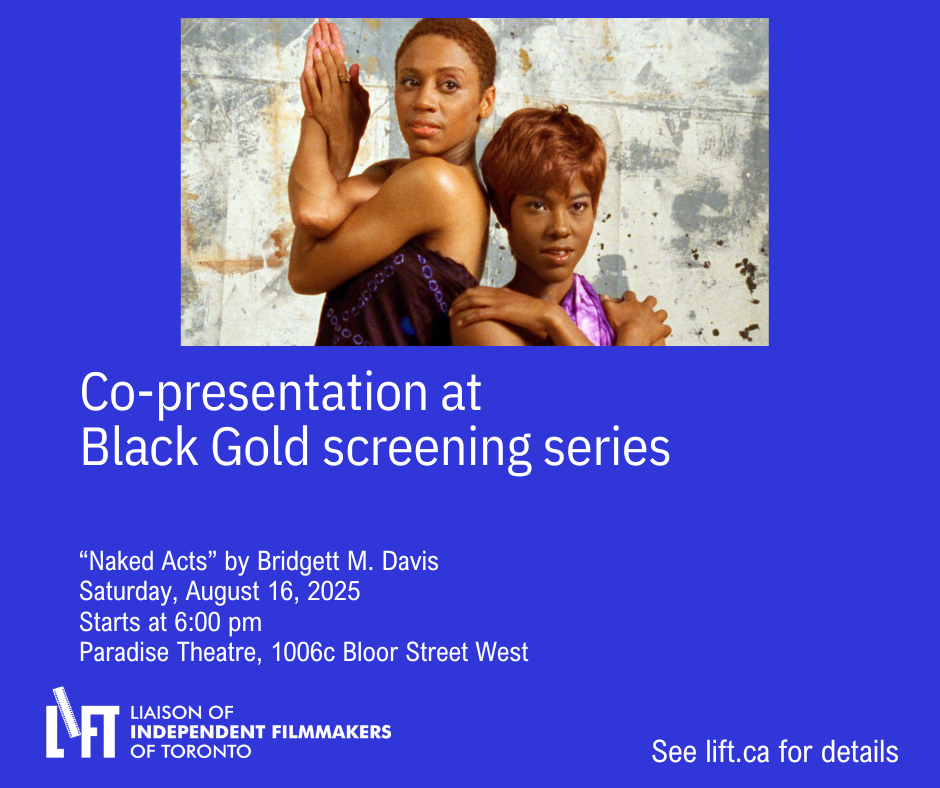 Co-presentation at
Black Gold screening series

“Naked Acts” by Bridgett M. Davis
Saturday, August 16, 2025
Starts at 6:00 pm
Paradise Theatre, 1006c Bloor Street West

LIFT
LIAISON OF
INDEPENDENT FILMMAKERS
OF TORONTO

See lift.ca for details